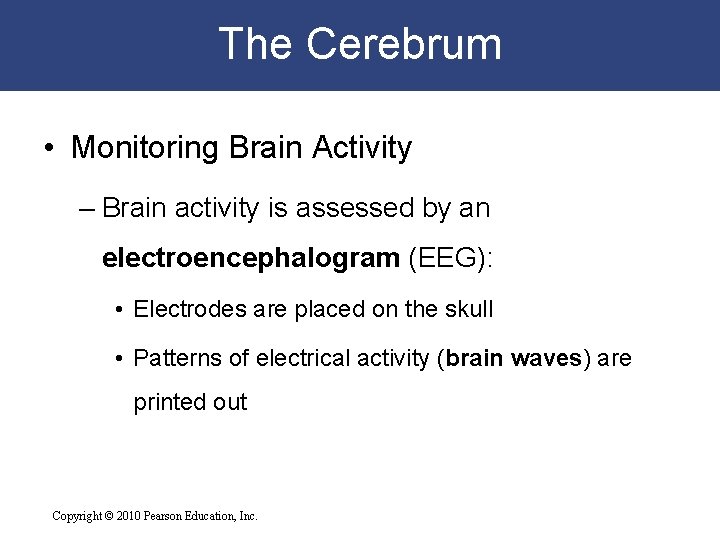 The Cerebrum

• Monitoring Brain Activity

– Brain activity is assessed by an electroencephalogram (EEG):

• Electrodes are placed on the skull

• Patterns of electrical activity (brain waves) are printed out

Copyright © 2010 Pearson Education, Inc.